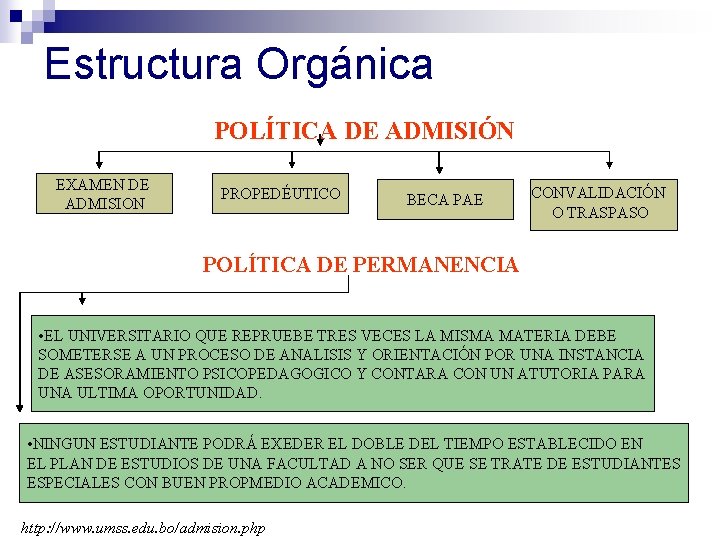 Estructura Orgánica

POLÍTICA DE ADMISIÓN

EXAMEN DE ADMISION

PROPEDÉUTICO

BECA PAE

CONVALIDACIÓN O TRASPASO

POLÍTICA DE PERMANENCIA

•EL UNIVERSITARIO QUE REPRUEBE TRES VECES LA MISMA MATERIA DEBE SOMETERSE A UN PROCESO DE ANALISIS Y ORIENTACIÓN POR UNA INSTANCIA DE ASESORAMIENTO PSICOPEDAGOGICO Y CONTARA CON UN ATUTORIA PARA UNA ULTIMA OPORTUNIDAD.

•NINGUN ESTUDIANTE PODRÁ EXEDER EL DOBLE DEL TIEMPO ESTABLECIDO EN EL PLAN DE ESTUDIOS DE UNA FACULTAD A NO SER QUE SE TRATE DE ESTUDIANTES ESPECIALES CON BUEN PROPMEDIO ACADEMICO.

http://www.umss.edu.bo/admision.php